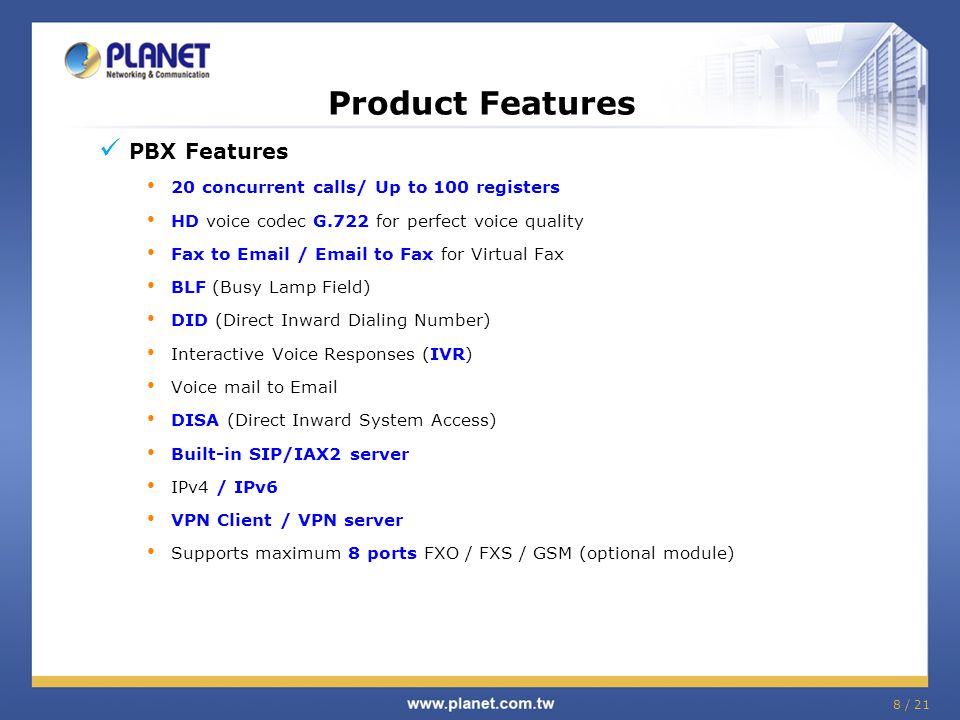 PLANET
Networking & Communication

Product Features

✓ PBX Features

• 20 concurrent calls/ Up to 100 registers
• HD voice codec G.722 for perfect voice quality
• Fax to Email / Email to Fax for Virtual Fax
• BLF (Busy Lamp Field)
• DID (Direct Inward Dialing Number)
• Interactive Voice Responses (IVR)
• Voice mail to Email
• DISA (Direct Inward System Access)
• Built-in SIP/IAX2 server
• IPv4 / IPv6
• VPN Client / VPN server
• Supports maximum 8 ports FXO / FXS / GSM (optional module)

www.planet.com.tw

8 / 21